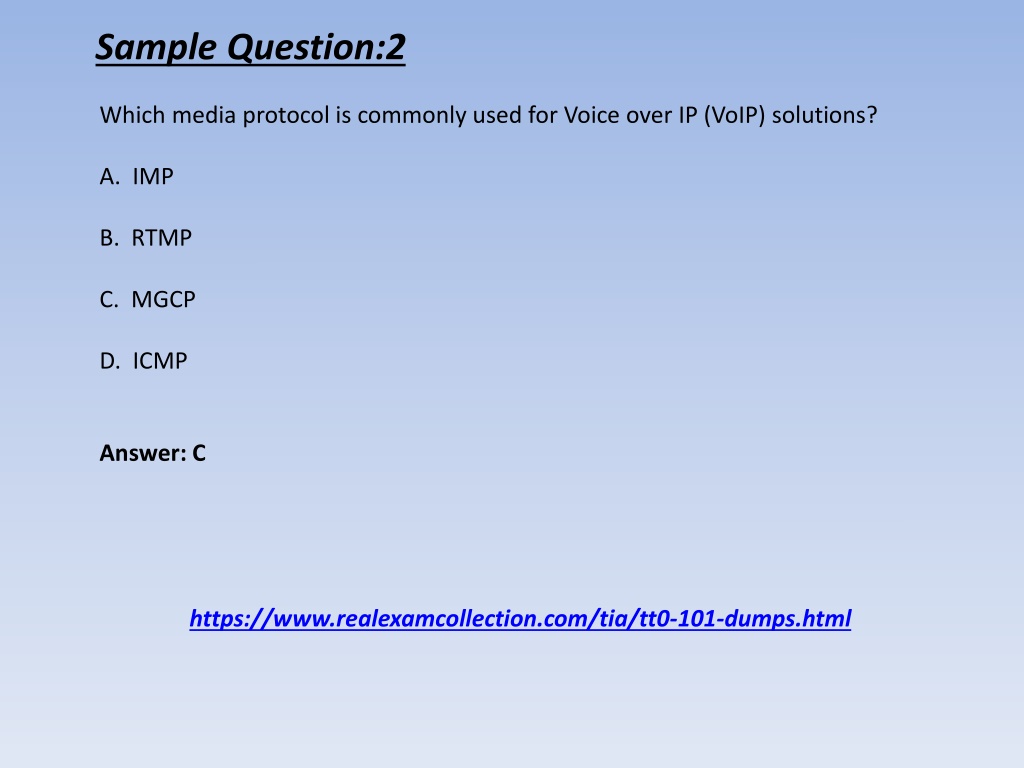 Sample Question:2

Which media protocol is commonly used for Voice over IP (VoIP) solutions?

A. IMP

B. RTMP

C. MGCP

D. ICMP

Answer: C

https://www.realexamcollection.com/tia/tt0-101-dumps.html